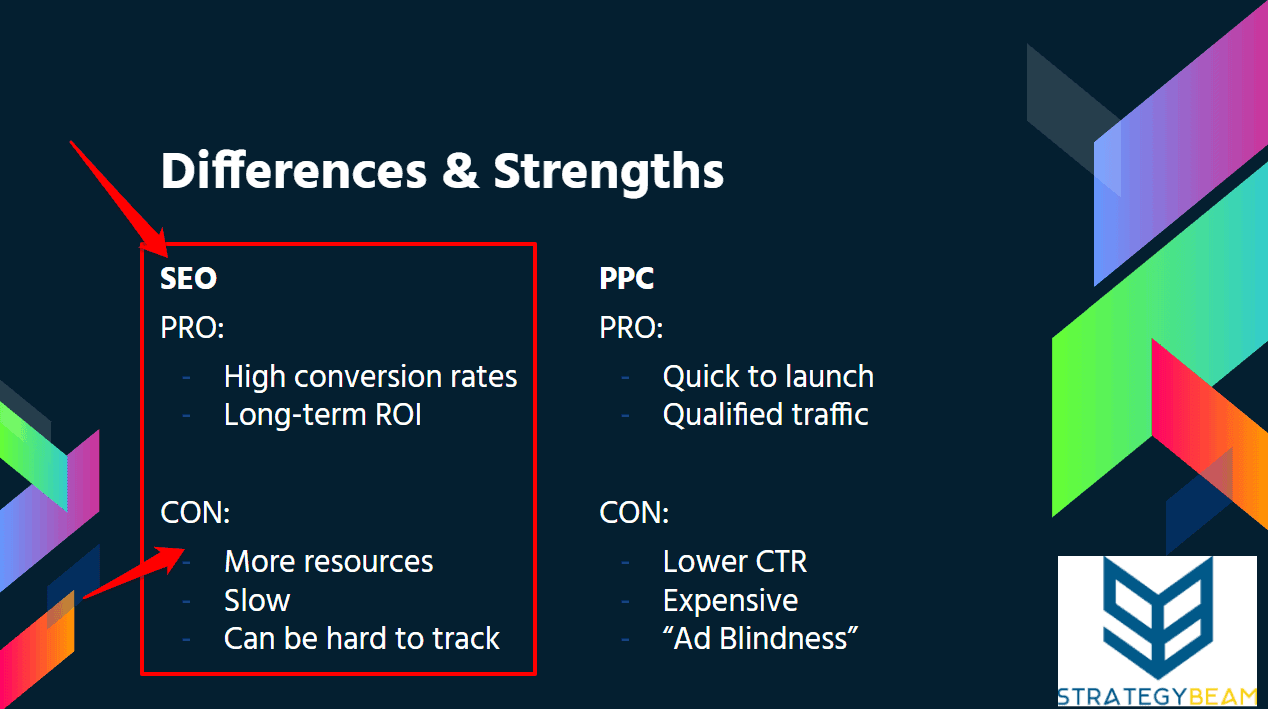 Differences & Strengths

SEO

PRO:

- High conversion rates
- Long-term ROI

CON:

- More resources
- Slow
- Can be hard to track

PPC

PRO:

- Quick to launch
- Qualified traffic

CON:

- Lower CTR
- Expensive
- “Ad Blindness”

STRATEGYBEAM